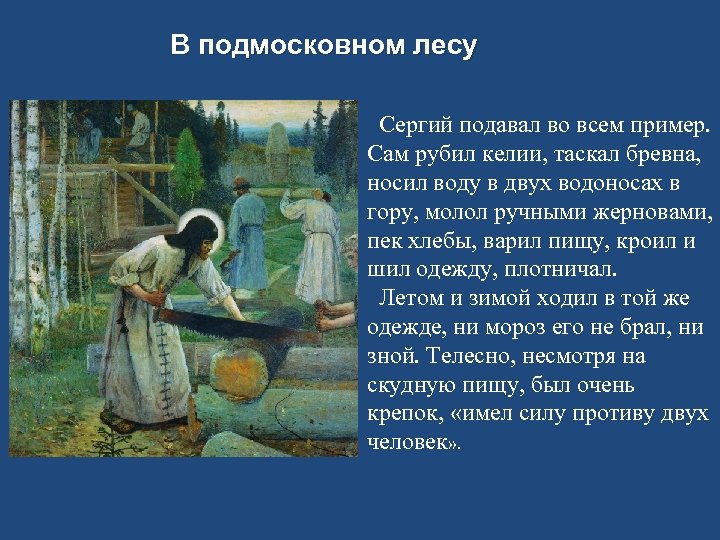 В подмосковном лесу

Сергий подавал во всем пример. Сам рубил келии, таскал бревна, носил воду в двух водоносах в гору, молол ручными жерновами, пек хлебы, варил пищу, кроил и шил одежду, плотничал.

Летом и зимой ходил в той же одежде, ни мороз его не брал, ни зной. Телесно, несмотря на скудную пищу, был очень крепок, «имел силу противу двух человек».